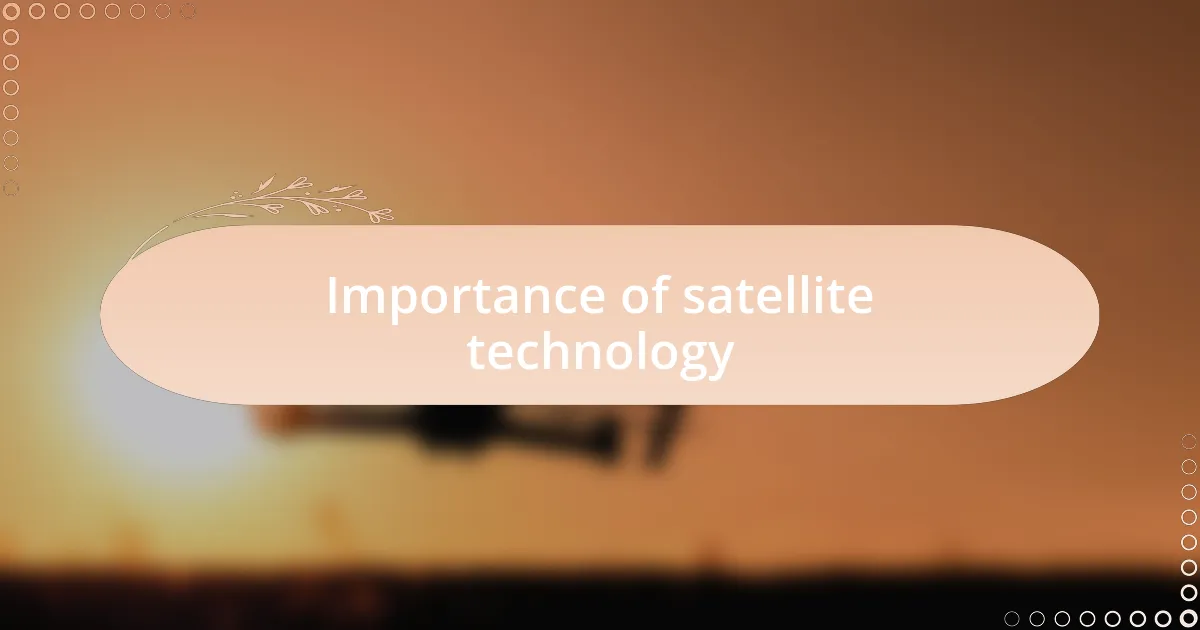 Importance of satellite technology